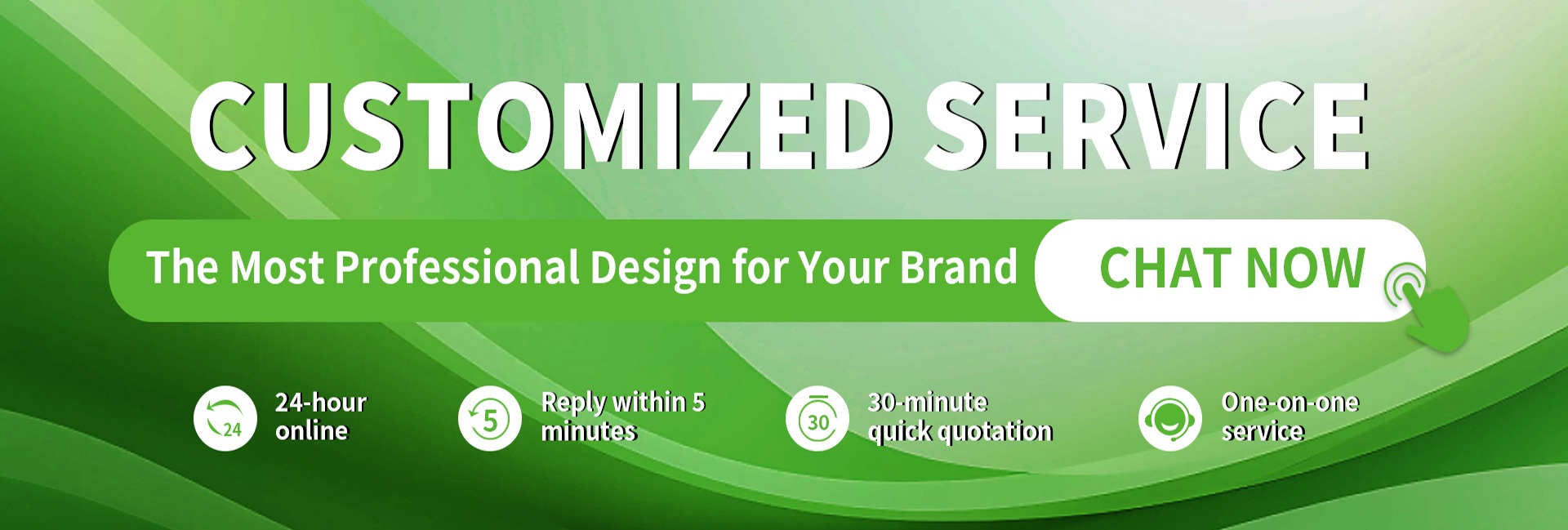 CUSTOMIZED SERVICE

The Most Professional Design for Your Brand

CHAT NOW

24

24-hour online

5

Reply within 5 minutes

30

30-minute quick quotation

One-on-one service